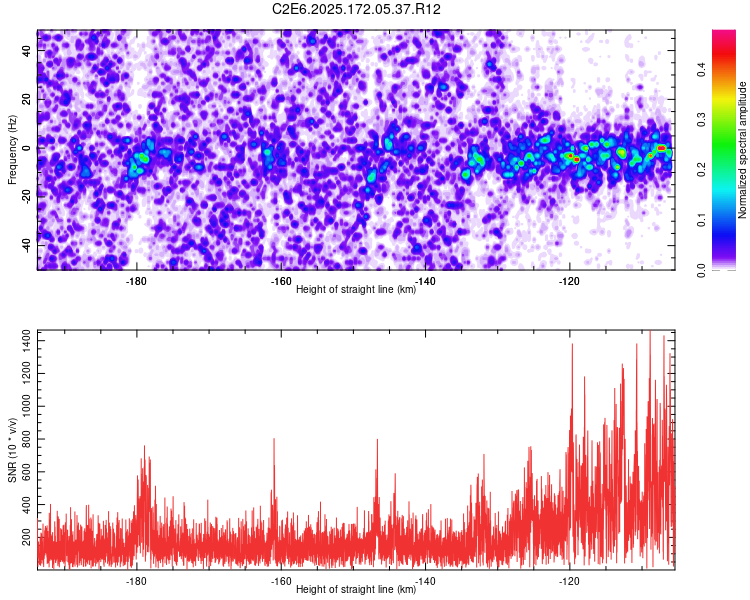 C2E6.2025.172.05.37.R12

Frequency (Hz)

40
20
0
-20
-40

-180
-160
-140
-120

Height of straight line (km)

Normalized spectral amplitude

0.0
0.1
0.2
0.3
0.4

SNR (10 * v/v)

1400
1200
1000
800
600
400
200

-180
-160
-140
-120

Height of straight line (km)